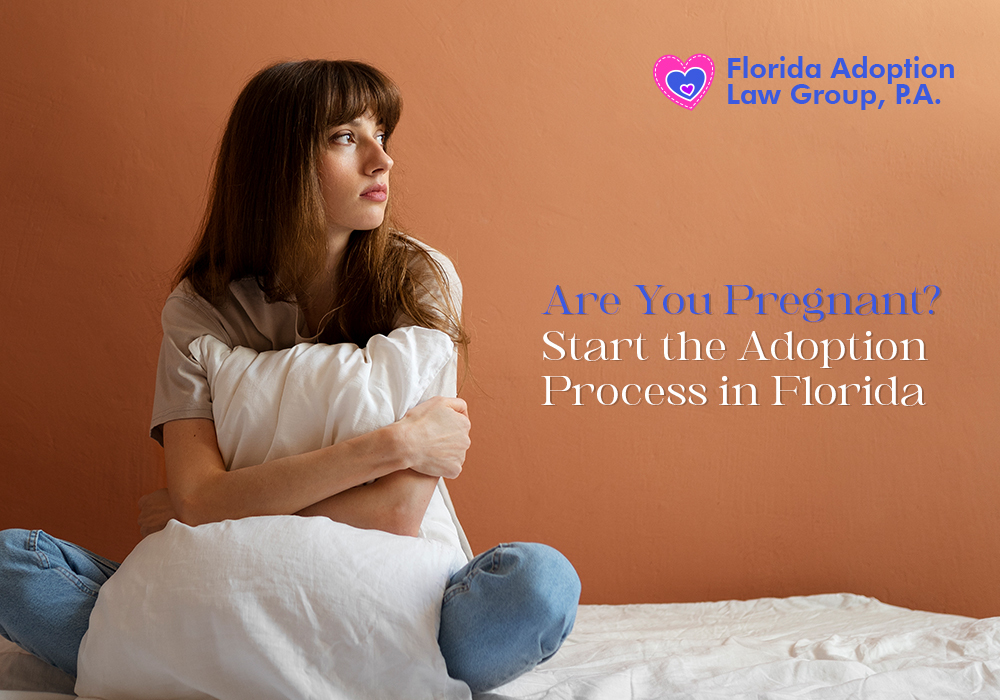 Florida Adoption Law Group, P.A.

Are You Pregnant?
Start the Adoption Process in Florida